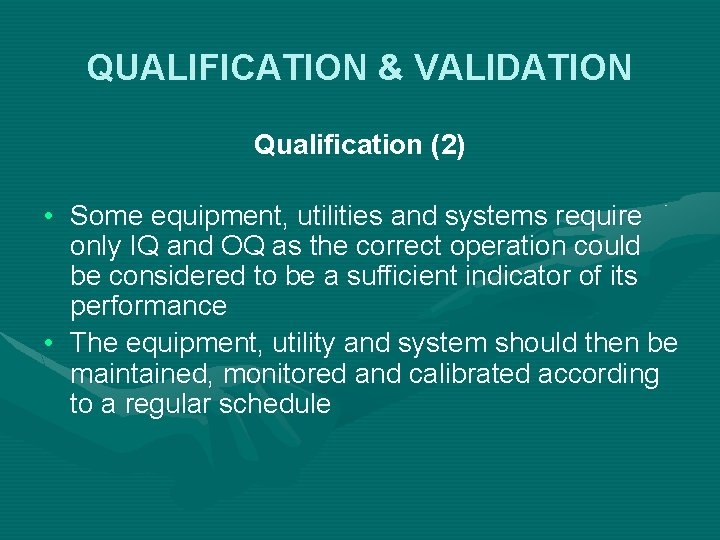 QUALIFICATION & VALIDATION

Qualification (2)

• Some equipment, utilities and systems require only IQ and OQ as the correct operation could be considered to be a sufficient indicator of its performance
• The equipment, utility and system should then be maintained, monitored and calibrated according to a regular schedule